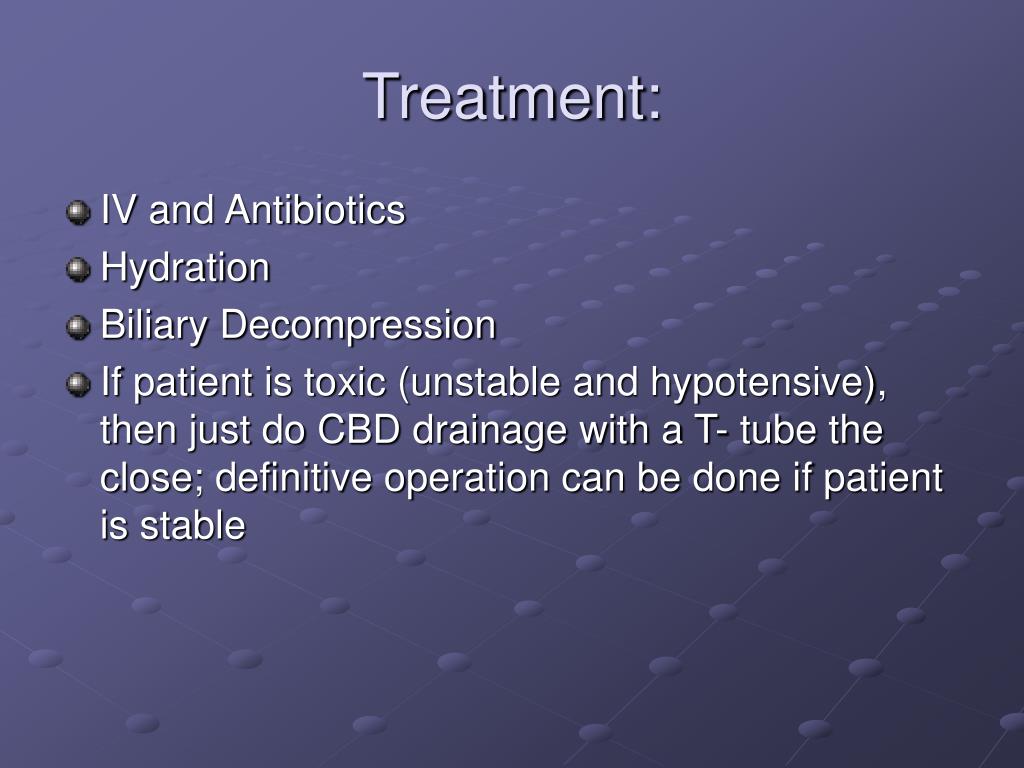 Treatment:

IV and Antibiotics

Hydration

Biliary Decompression

If patient is toxic (unstable and hypotensive), then just do CBD drainage with a T- tube the close; definitive operation can be done if patient is stable